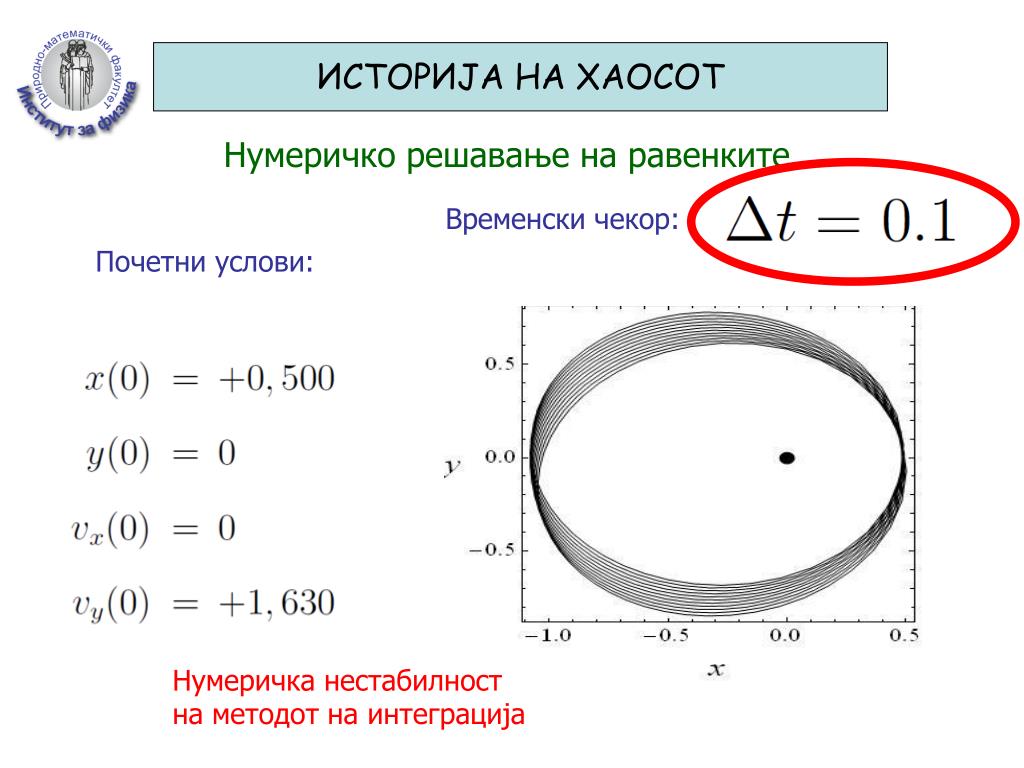 Природно-математички факултет
Институт за физика

ИСТОРИЈА НА ХАОСОТ

Нумеричко решавање на равенките

Временски чекор: $\Delta t = 0.1$

Почетни услови:

$x(0) = +0,500$

$y(0) = 0$

$v_x(0) = 0$

$v_y(0) = +1,630$

0.5
0.0
−0.5
$y$
−1.0 −0.5 0.0 0.5
$x$

Нумеричка нестабилност
на методот на интеграција